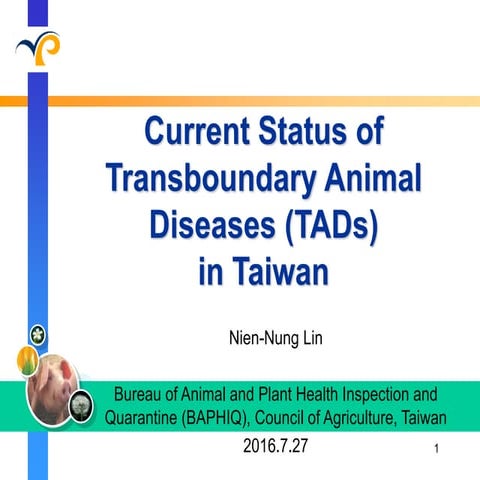 Current Status of Transboundary Animal Diseases (TADs) in Taiwan

Nien-Nung Lin

Bureau of Animal and Plant Health Inspection and Quarantine (BAPHIQ), Council of Agriculture, Taiwan

2016.7.27

1